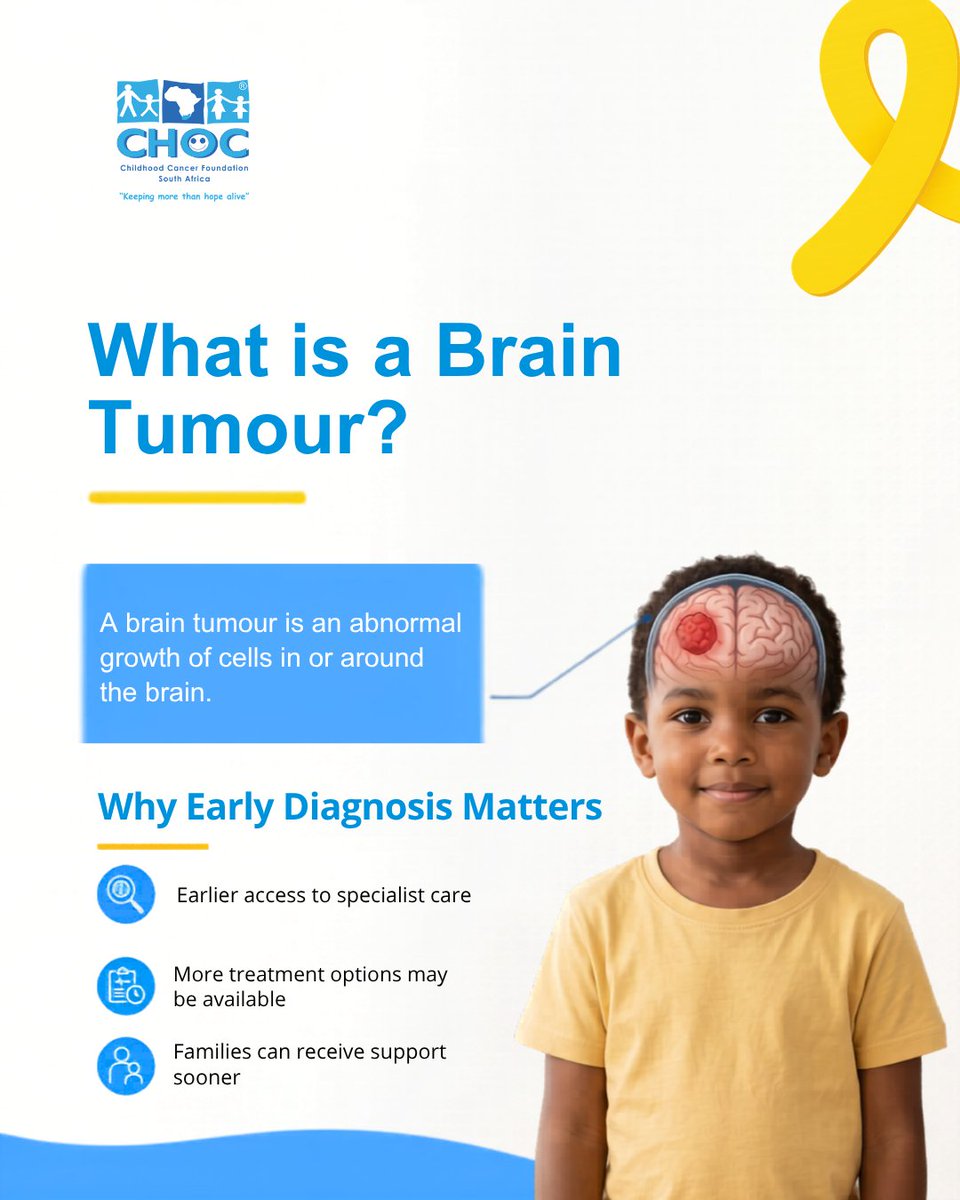 CHOC
Childhood Cancer Foundation South Africa
"Keeping more than hope alive"

What is a Brain Tumour?

A brain tumour is an abnormal growth of cells in or around the brain.

Why Early Diagnosis Matters

Earlier access to specialist care

More treatment options may be available

Families can receive support sooner